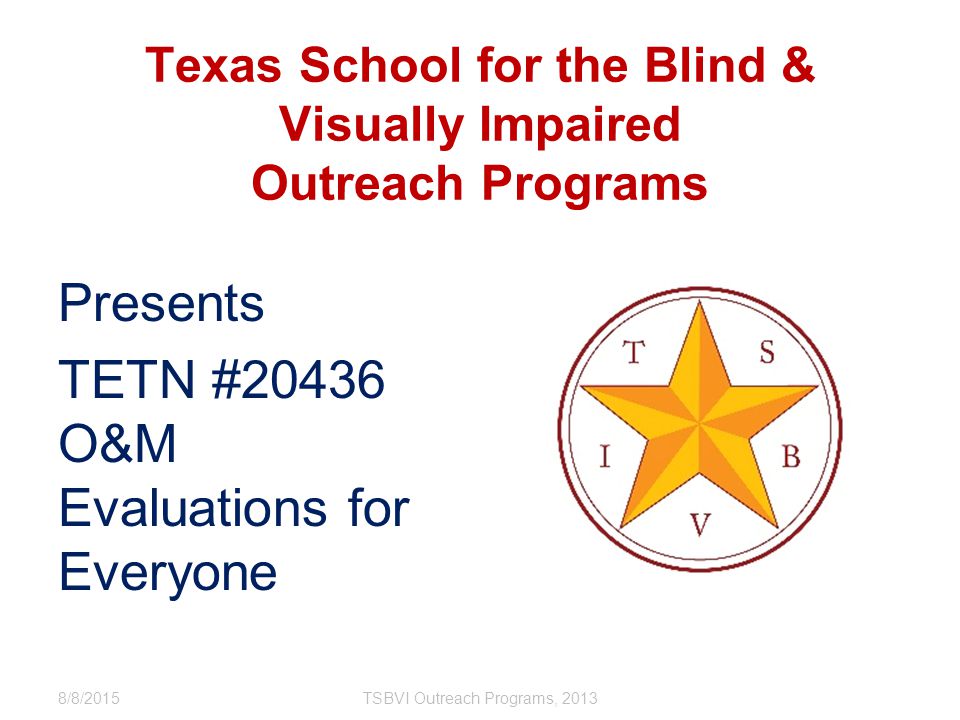 Texas School for the Blind & Visually Impaired Outreach Programs

Presents

TETN #20436 O&M Evaluations for Everyone

T S B V I

8/8/2015

TSBVI Outreach Programs, 2013